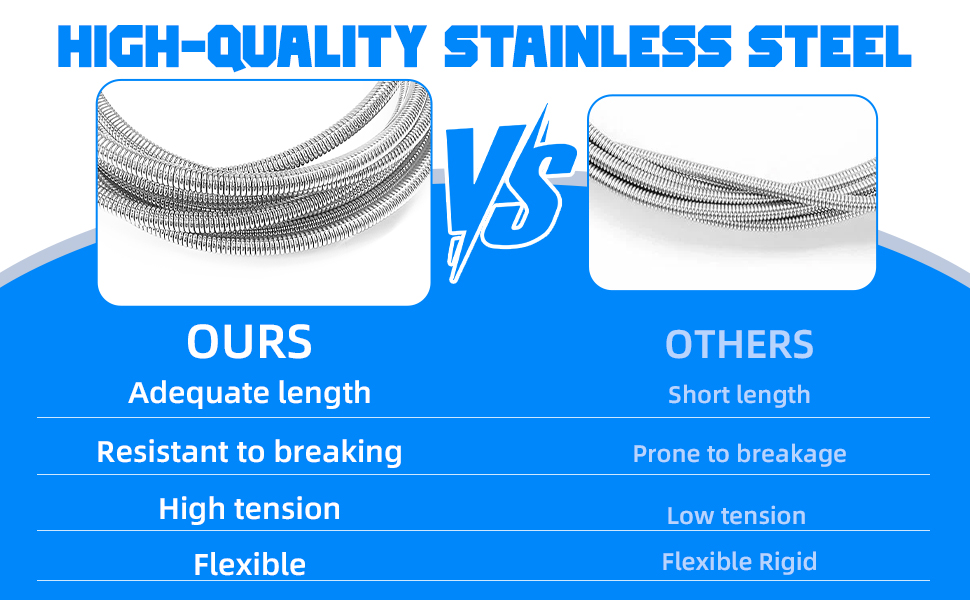 HIGH-QUALITY STAINLESS STEEL

VS

| OURS | OTHERS |
|---|---|
| Adequate length | Short length |
| Resistant to breaking | Prone to breakage |
| High tension | Low tension |
| Flexible | Flexible Rigid |